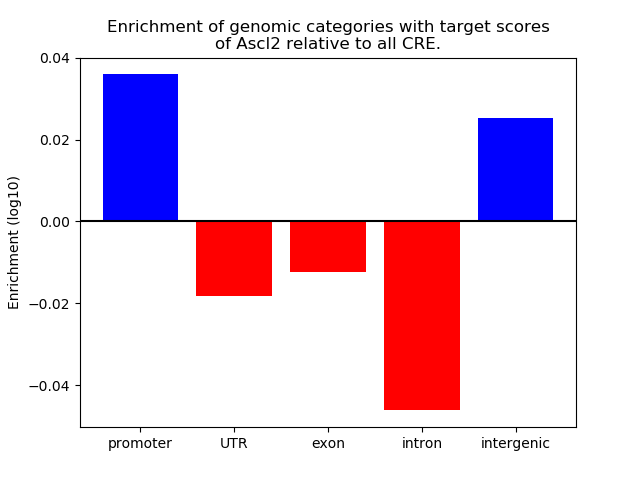 Enrichment of genomic categories with target scores of Ascl2 relative to all CRE.

0.04
0.02
0.00
−0.02
−0.04

Enrichment (log10)

promoter
UTR
exon
intron
intergenic